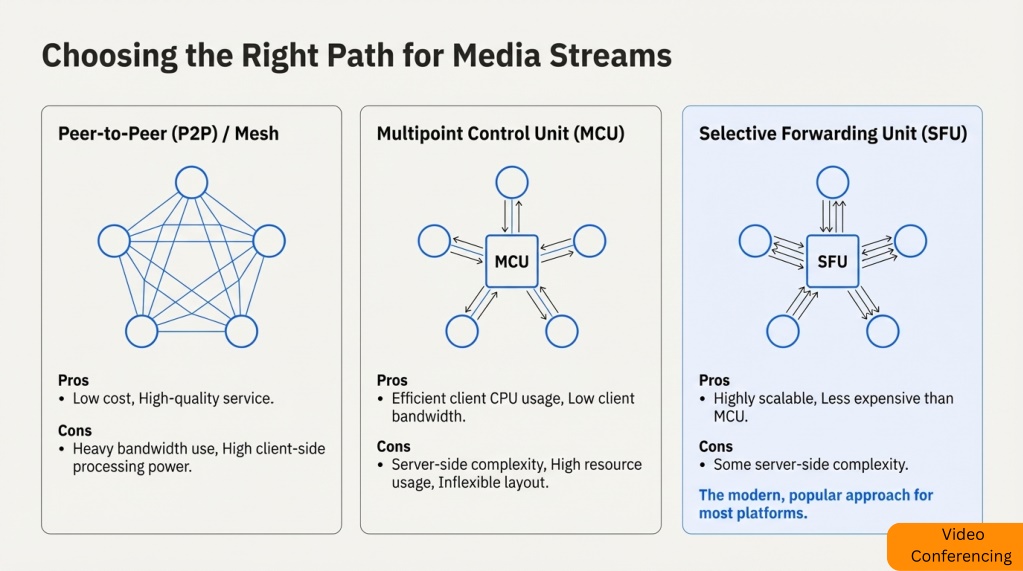 Choosing the Right Path for Media Streams

Peer-to-Peer (P2P) / Mesh

Pros
• Low cost, High-quality service.

Cons
• Heavy bandwidth use, High client-side processing power.

Multipoint Control Unit (MCU)

MCU

Pros
• Efficient client CPU usage, Low client bandwidth.

Cons
• Server-side complexity, High resource usage, Inflexible layout.

Selective Forwarding Unit (SFU)

SFU

Pros
• Highly scalable, Less expensive than MCU.

Cons
• Some server-side complexity.

The modern, popular approach for most platforms.

Video Conferencing